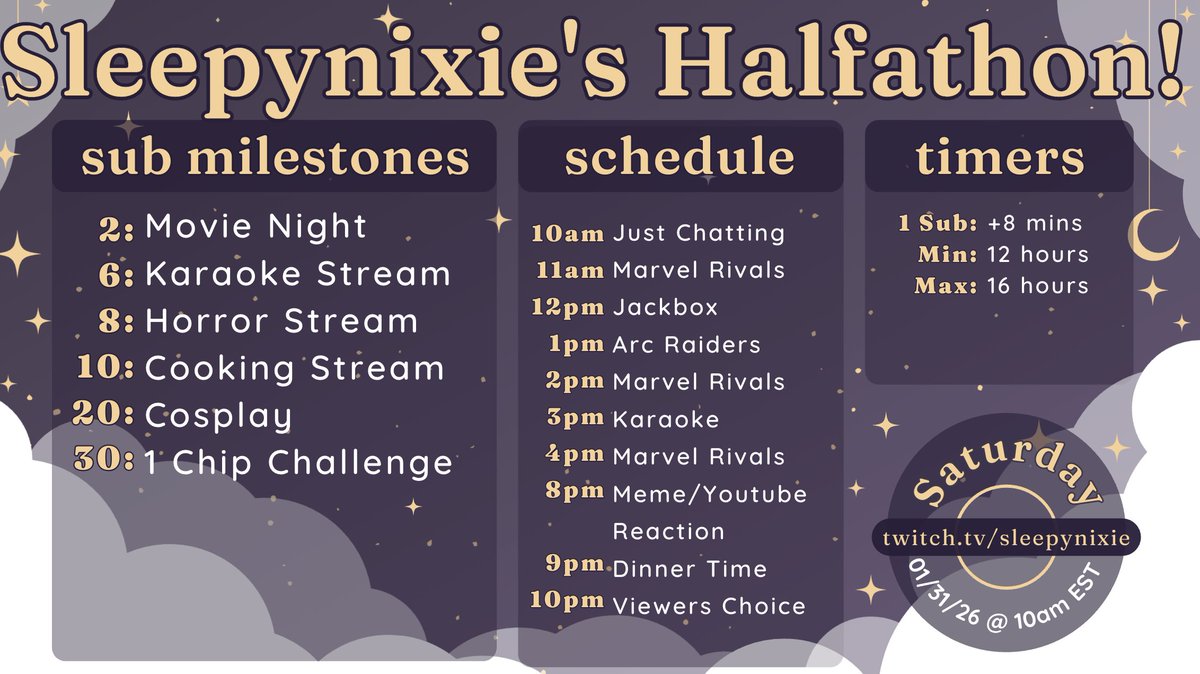 Sleepynixie's Halfathon!

sub milestones

2: Movie Night
6: Karaoke Stream
8: Horror Stream
10: Cooking Stream
20: Cosplay
30: 1 Chip Challenge

schedule

10am Just Chatting
11am Marvel Rivals
12pm Jackbox
1pm Arc Raiders
2pm Marvel Rivals
3pm Karaoke
4pm Marvel Rivals
8pm Meme/Youtube Reaction
9pm Dinner Time
10pm Viewers Choice

timers

1 Sub: +8 mins
Min: 12 hours
Max: 16 hours

Saturday
twitch.tv/sleepynixie
01/31/26 @ 10am EST